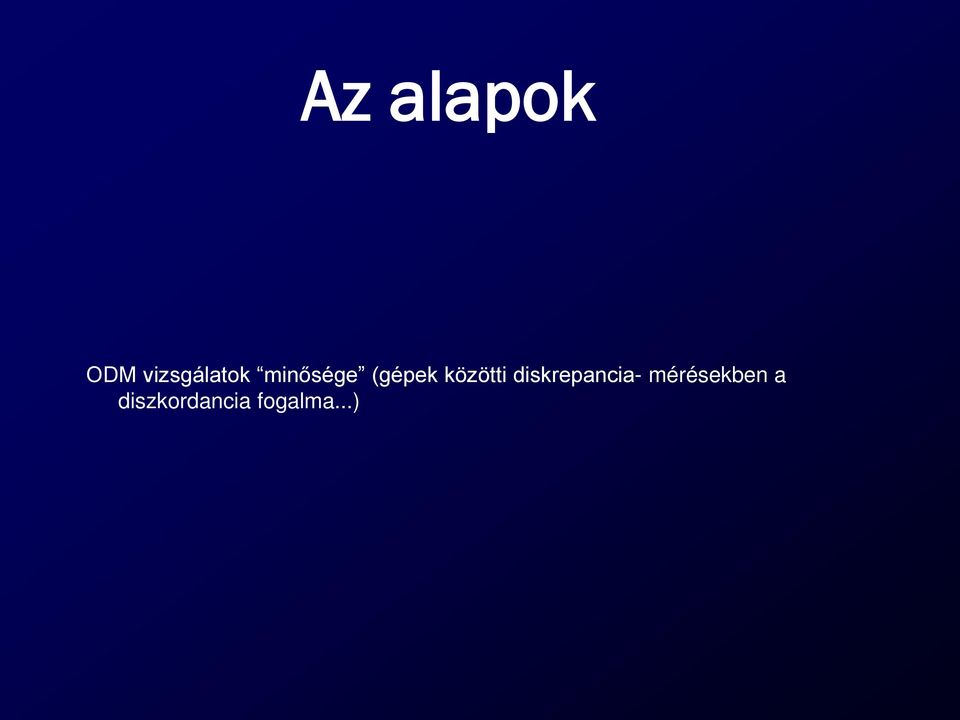 Az alapok

ODM vizsgálatok “minősége” (gépek közötti diskrepancia- mérésekben a diszkordancia fogalma...)